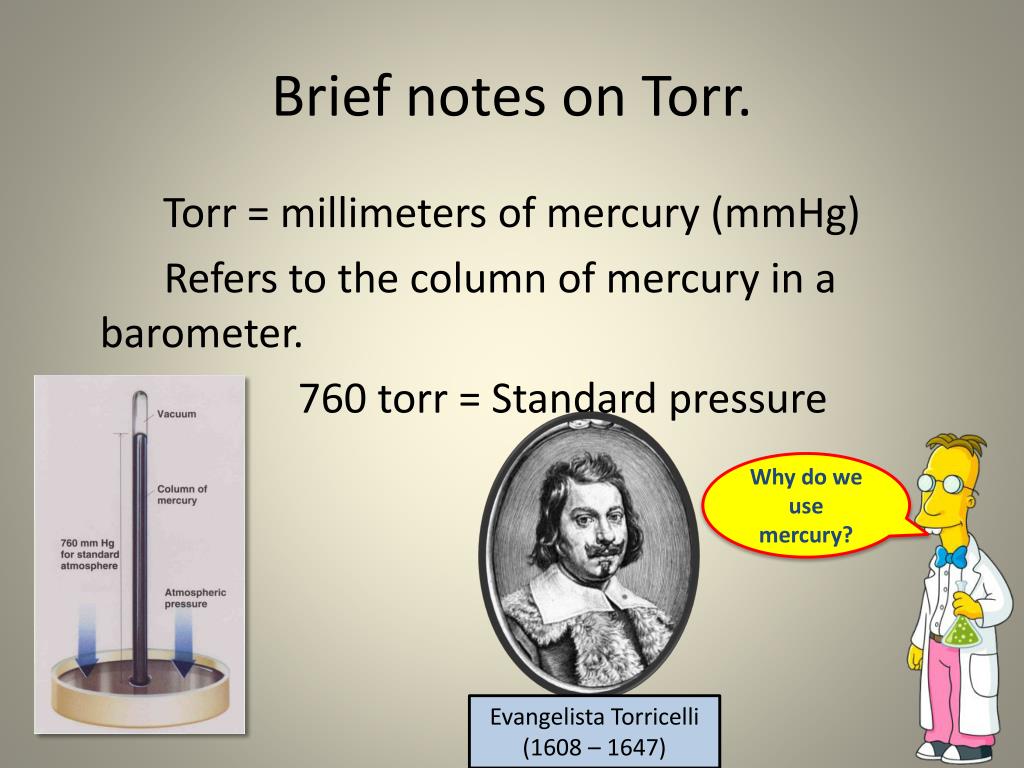 Brief notes on Torr.

Torr = millimeters of mercury (mmHg)

Refers to the column of mercury in a barometer.

760 torr = Standard pressure

Vacuum

Column of mercury

760 mm Hg for standard atmosphere

Atmospheric pressure

Why do we use mercury?

Evangelista Torricelli (1608 – 1647)